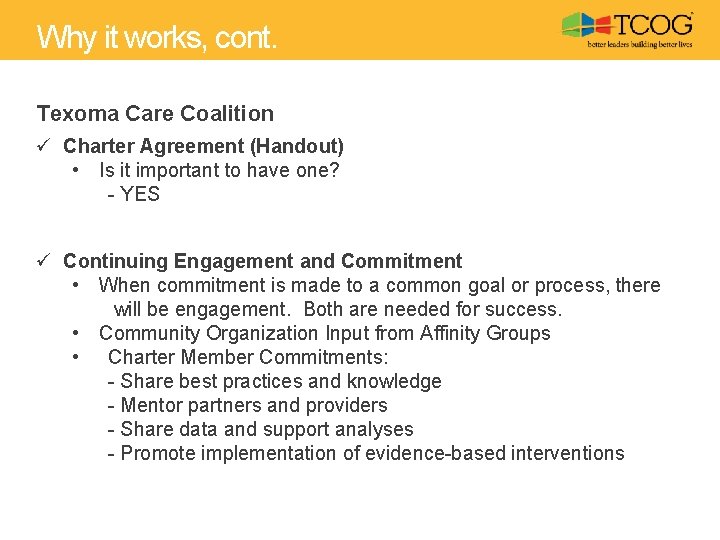 Why it works, cont.

TCOG
better leaders building better lives

Texoma Care Coalition

✓ Charter Agreement (Handout)
• Is it important to have one?
- YES

✓ Continuing Engagement and Commitment
• When commitment is made to a common goal or process, there will be engagement. Both are needed for success.
• Community Organization Input from Affinity Groups
• Charter Member Commitments:
- Share best practices and knowledge
- Mentor partners and providers
- Share data and support analyses
- Promote implementation of evidence-based interventions